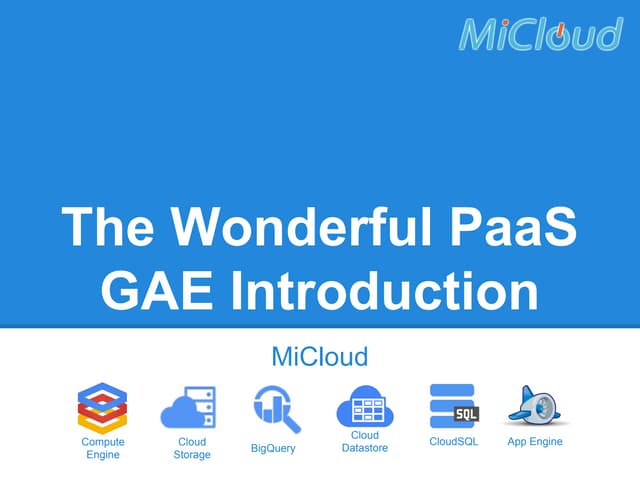 MiCloud

The Wonderful PaaS
GAE Introduction

MiCloud

Compute Engine

Cloud Storage

BigQuery

Cloud Datastore

SQL

CloudSQL

App Engine